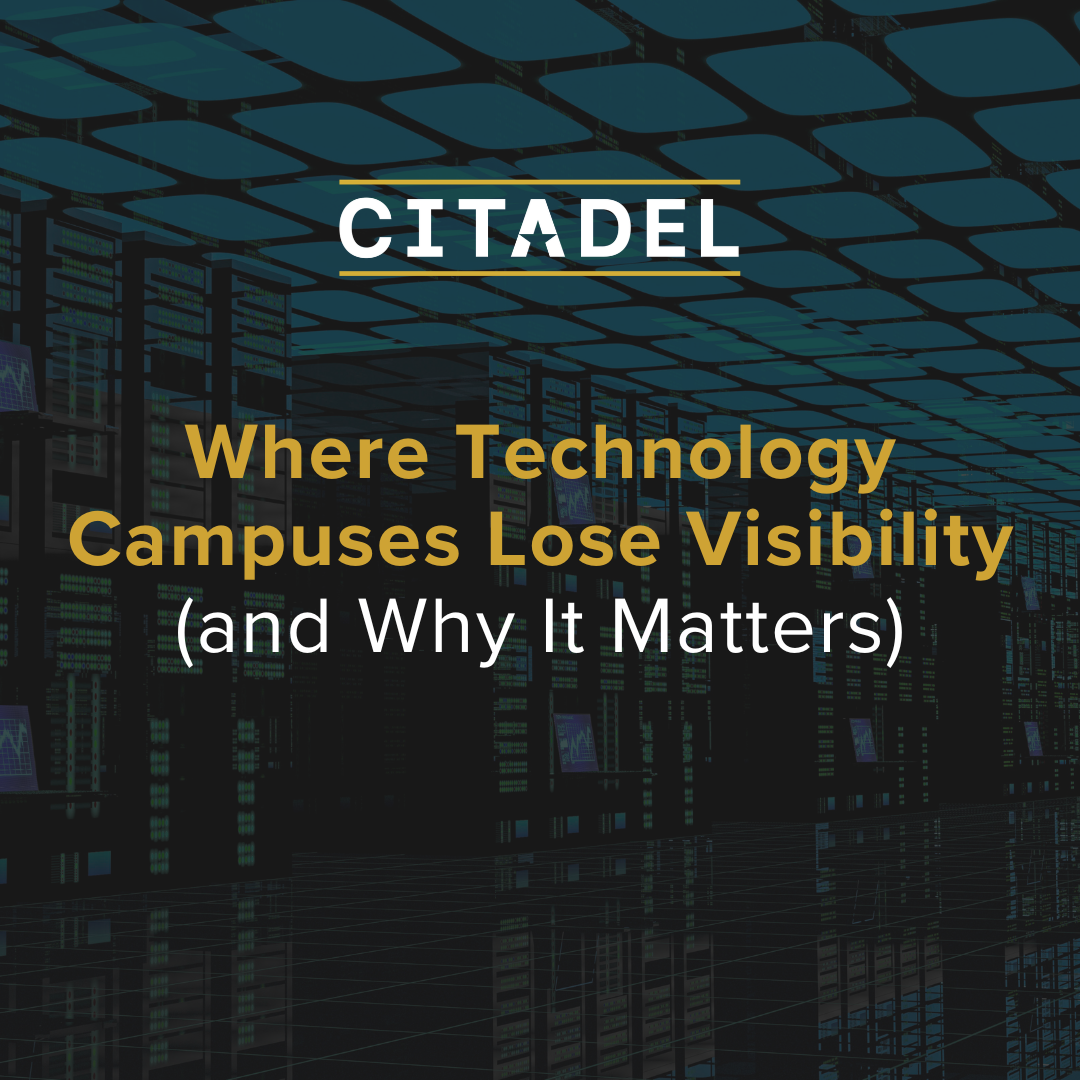 CITADEL

Where Technology Campuses Lose Visibility (and Why It Matters)